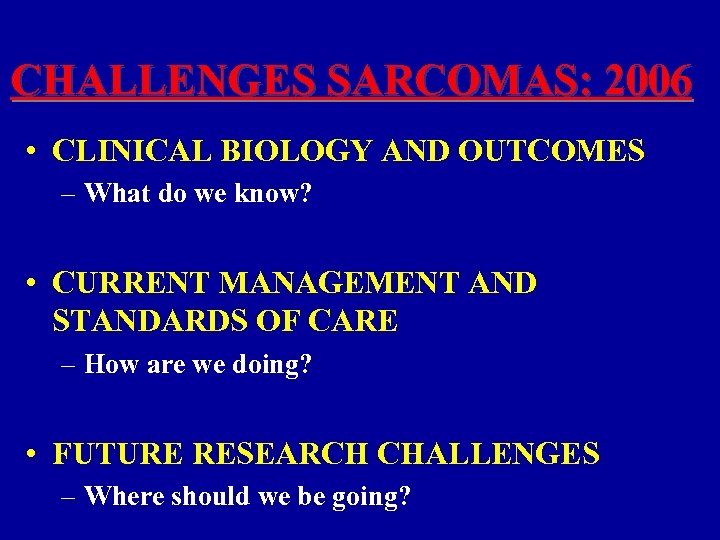 CHALLENGES SARCOMAS: 2006

• CLINICAL BIOLOGY AND OUTCOMES
– What do we know?

• CURRENT MANAGEMENT AND STANDARDS OF CARE
– How are we doing?

• FUTURE RESEARCH CHALLENGES
– Where should we be going?